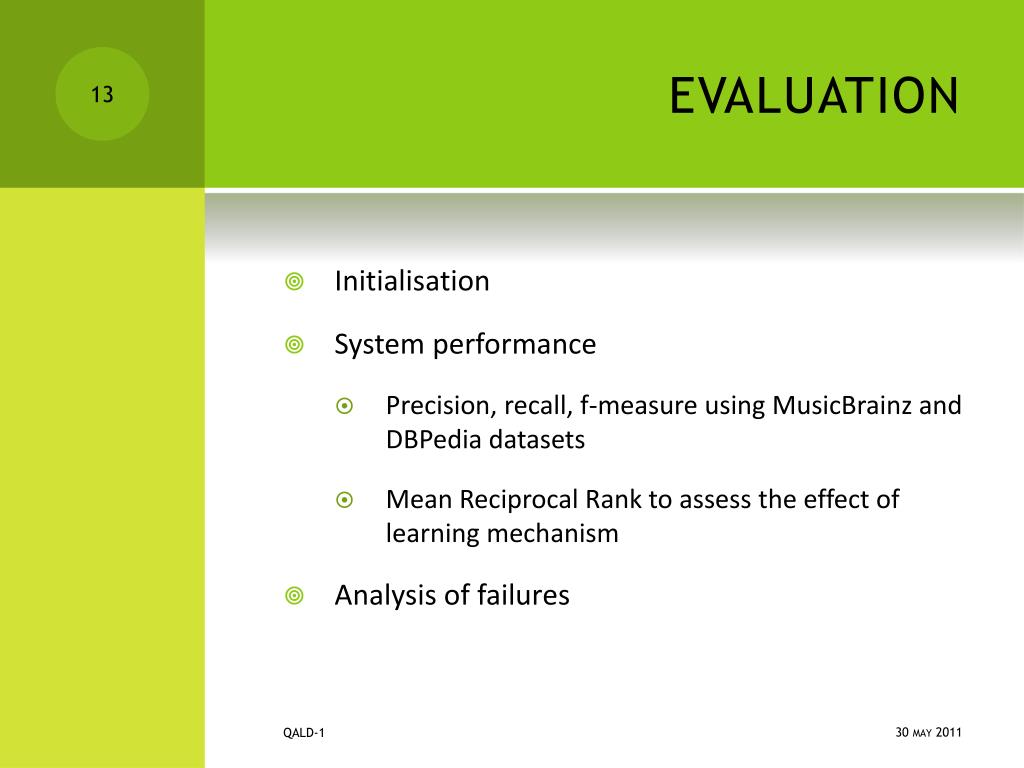 13

EVALUATION

Initialisation

System performance

Precision, recall, f-measure using MusicBrainz and DBPedia datasets

Mean Reciprocal Rank to assess the effect of learning mechanism

Analysis of failures

QALD-1

30 MAY 2011